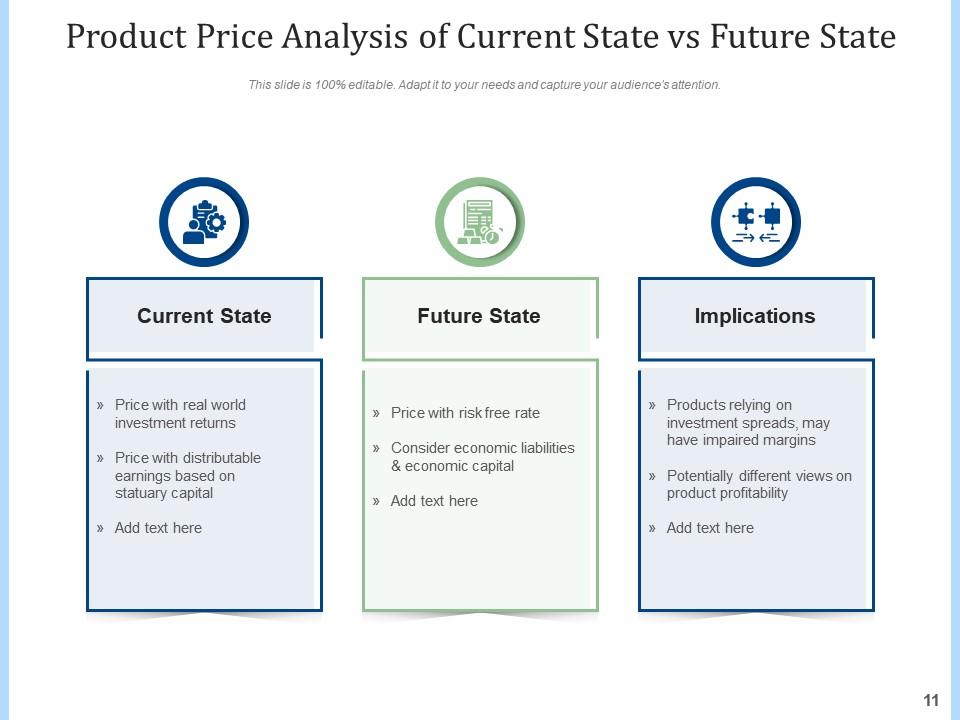 Product Price Analysis of Current State vs Future State

This slide is 100% editable. Adapt it to your needs and capture your audience's attention.

Current State

» Price with real world investment returns

» Price with distributable earnings based on statuary capital

» Add text here

Future State

» Price with risk free rate

» Consider economic liabilities & economic capital

» Add text here

Implications

» Products relying on investment spreads, may have impaired margins

» Potentially different views on product profitability

» Add text here

11